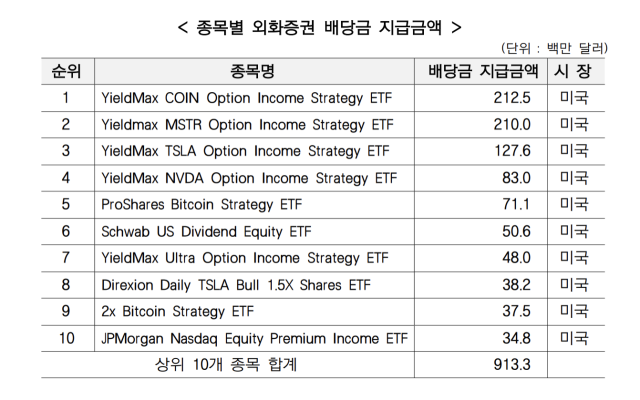 < 종목별 외화증권 배당금 지급금액 >

(단위 : 백만 달러)

| 순위 | 종목명 | 배당금 지급금액 | 시 장 |
|---|---|---|---|
| 1 | YieldMax COIN Option Income Strategy ETF | 212.5 | 미국 |
| 2 | Yieldmax MSTR Option Income Strategy ETF | 210.0 | 미국 |
| 3 | YieldMax TSLA Option Income Strategy ETF | 127.6 | 미국 |
| 4 | YieldMax NVDA Option Income Strategy ETF | 83.0 | 미국 |
| 5 | ProShares Bitcoin Strategy ETF | 71.1 | 미국 |
| 6 | Schwab US Dividend Equity ETF | 50.6 | 미국 |
| 7 | YieldMax Ultra Option Income Strategy ETF | 48.0 | 미국 |
| 8 | Direxion Daily TSLA Bull 1.5X Shares ETF | 38.2 | 미국 |
| 9 | 2x Bitcoin Strategy ETF | 37.5 | 미국 |
| 10 | JPMorgan Nasdaq Equity Premium Income ETF | 34.8 | 미국 |
| 상위 10개 종목 합계 | | 913.3 | |